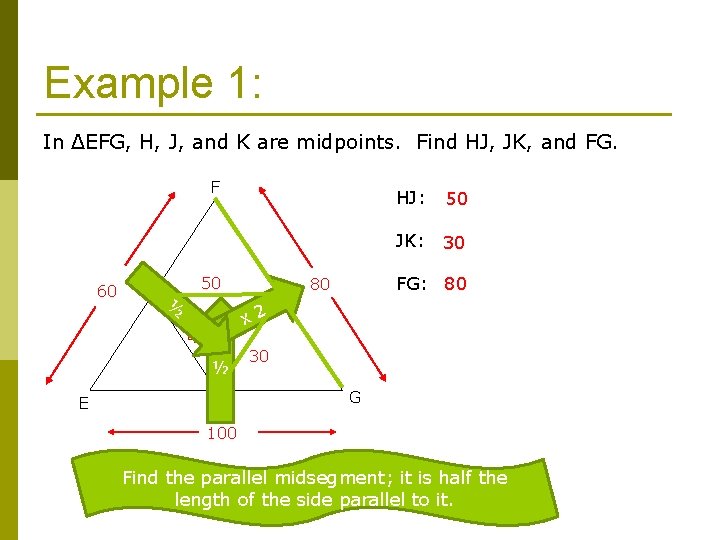 Example 1:

In ΔEFG, H, J, and K are midpoints. Find HJ, JK, and FG.

F

60

50

80

½

x 2

½

30

E

G

100

HJ: 50

JK: 30

FG: 80

Find the parallel midsegment; it is half the length of the side parallel to it.